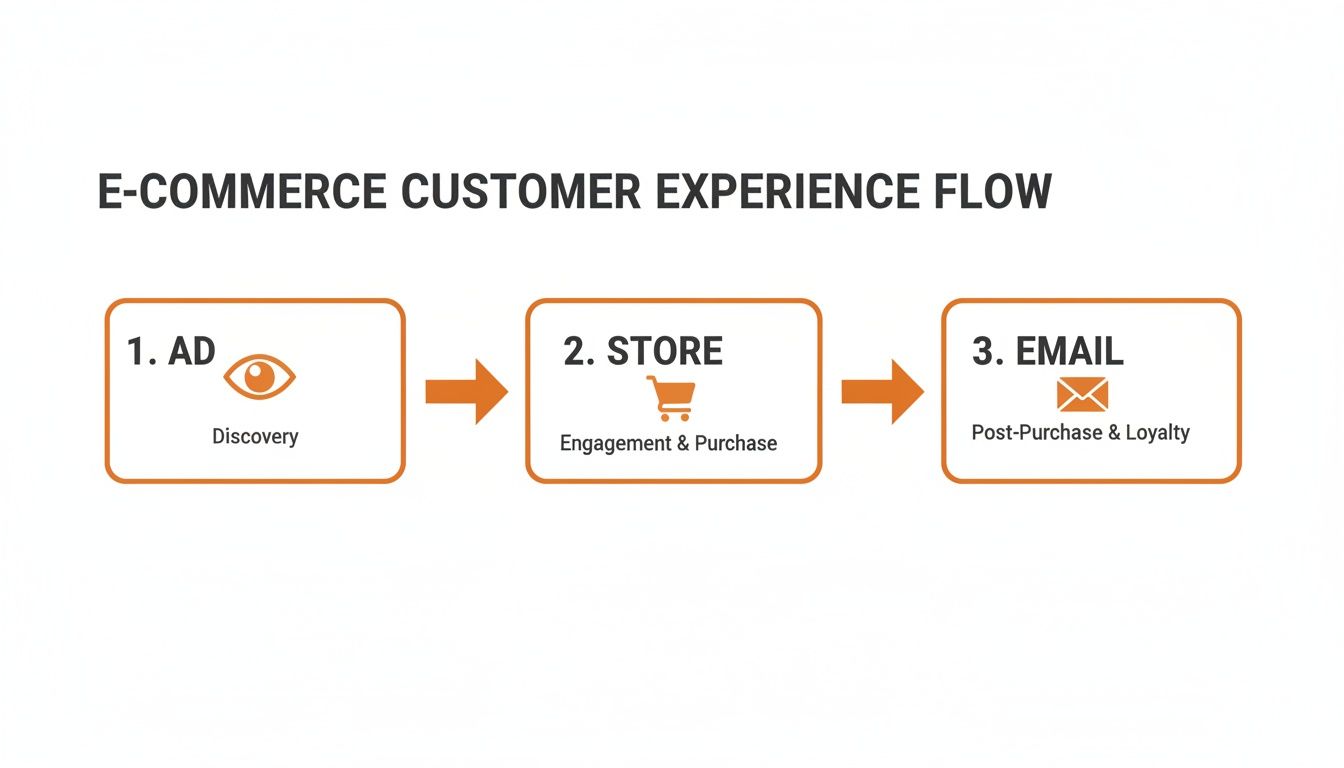 E-COMMERCE CUSTOMER EXPERIENCE FLOW

1. AD
Discovery

2. STORE
Engagement & Purchase

3. EMAIL
Post-Purchase & Loyalty